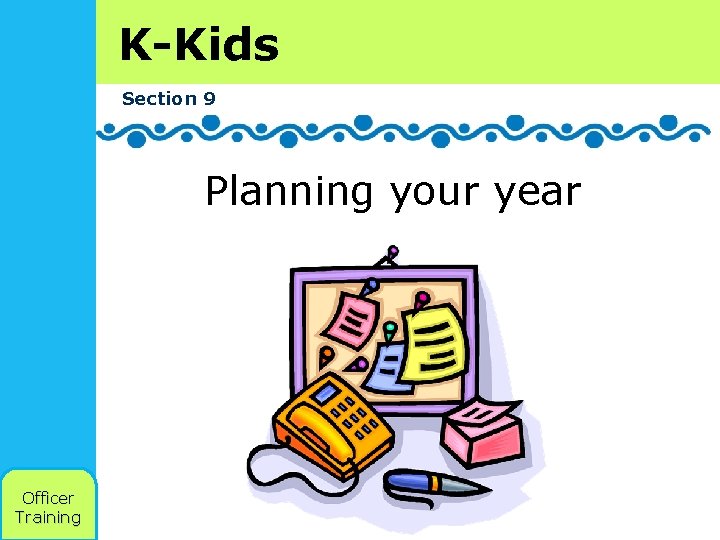 K-Kids

Section 9

Planning your year

Officer Training